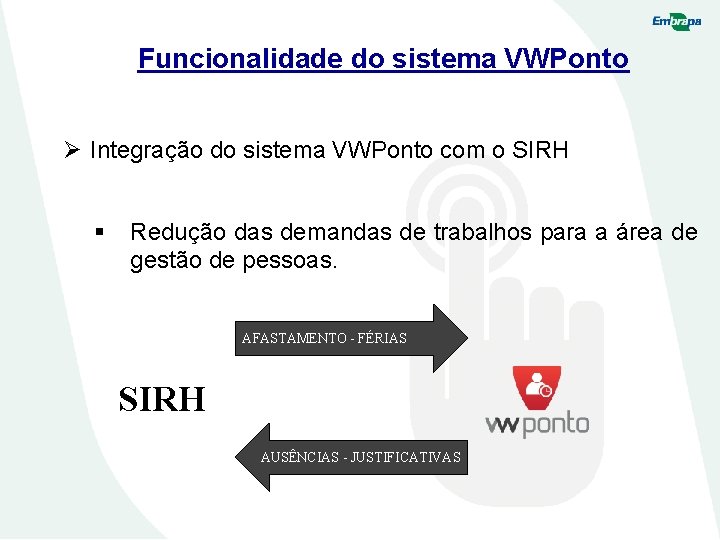 Embrapa

Funcionalidade do sistema VWPonto

➢ Integração do sistema VWPonto com o SIRH

▪ Redução das demandas de trabalhos para a área de gestão de pessoas.

AFASTAMENTO - FÉRIAS

SIRH

vwponto

AUSÊNCIAS - JUSTIFICATIVAS